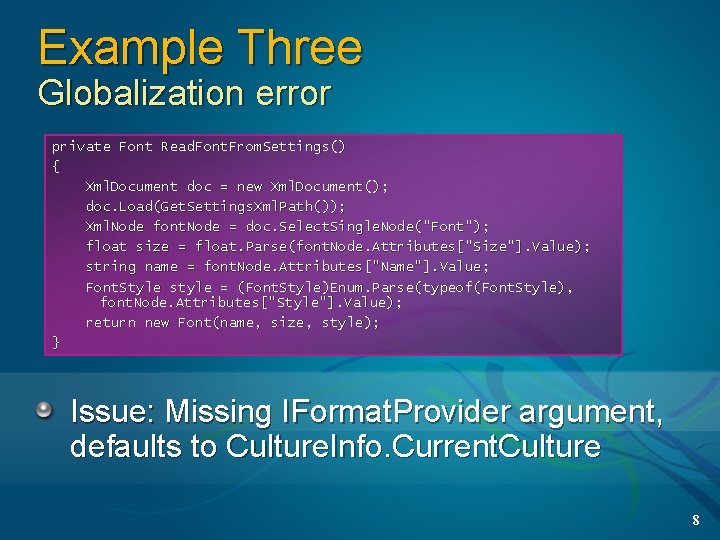 Example Three
Globalization error

private Font ReadFontFromSettings()
{
    XmlDocument doc = new XmlDocument();
    doc.Load(GetSettingsXmlPath());
    XmlNode fontNode = doc.SelectSingleNode("Font");
    float size = float.Parse(fontNode.Attributes["Size"].Value);
    string name = fontNode.Attributes["Name"].Value;
    FontStyle style = (FontStyle)Enum.Parse(typeof(FontStyle),
      fontNode.Attributes["Style"].Value);
    return new Font(name, size, style);
}

Issue: Missing IFormatProvider argument, defaults to CultureInfo.CurrentCulture

8